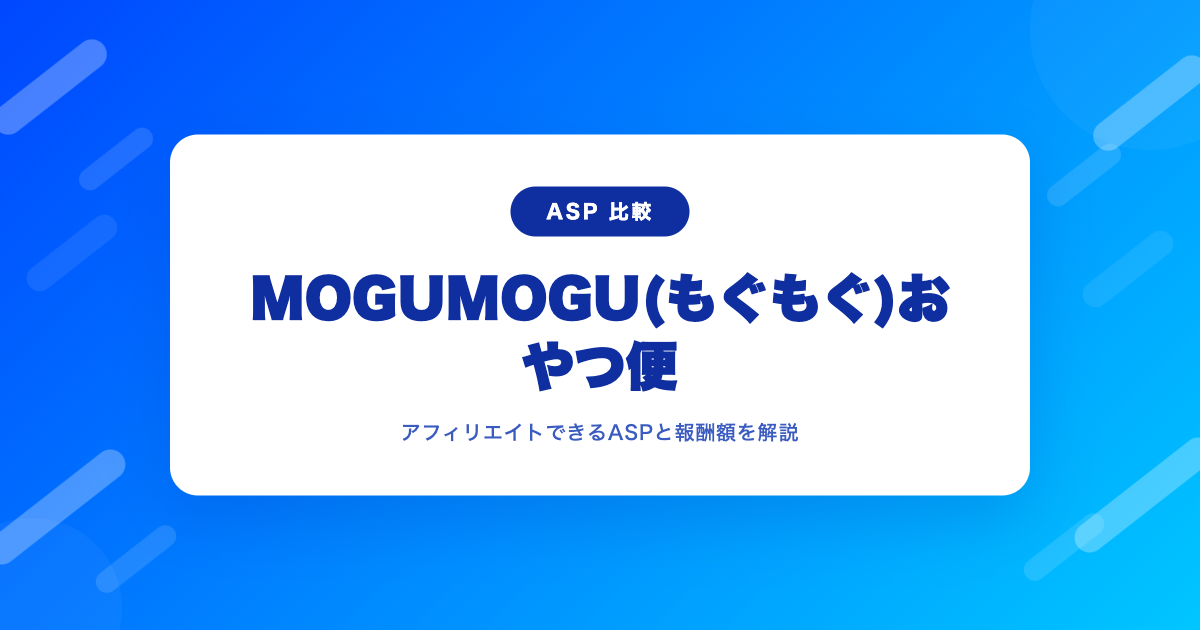 ASP 比較

MOGUMOGU(もぐもぐ)おやつ便

アフィリエイトできるASPと報酬額を解説